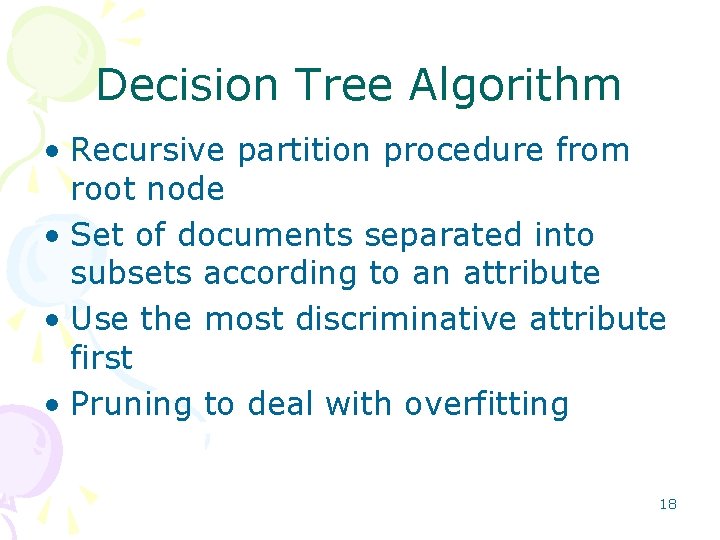 Decision Tree Algorithm

• Recursive partition procedure from root node
• Set of documents separated into subsets according to an attribute
• Use the most discriminative attribute first
• Pruning to deal with overfitting

18